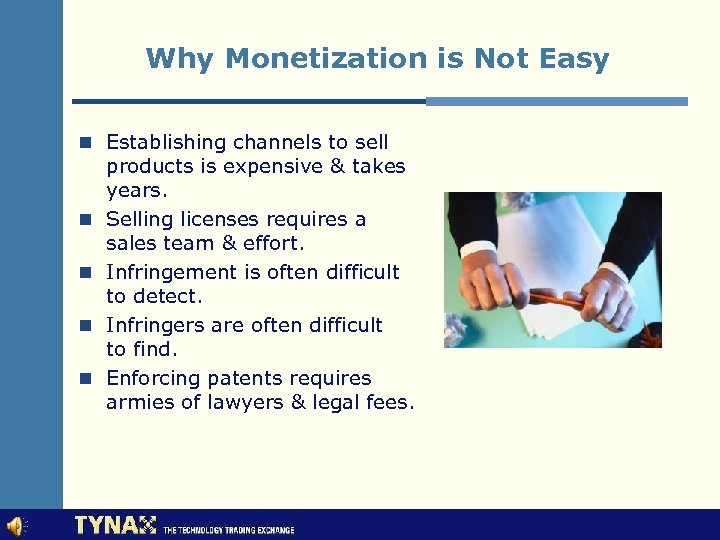 Why Monetization is Not Easy

- Establishing channels to sell products is expensive & takes years.
- Selling licenses requires a sales team & effort.
- Infringement is often difficult to detect.
- Infringers are often difficult to find.
- Enforcing patents requires armies of lawyers & legal fees.

TYNAX THE TECHNOLOGY TRADING EXCHANGE